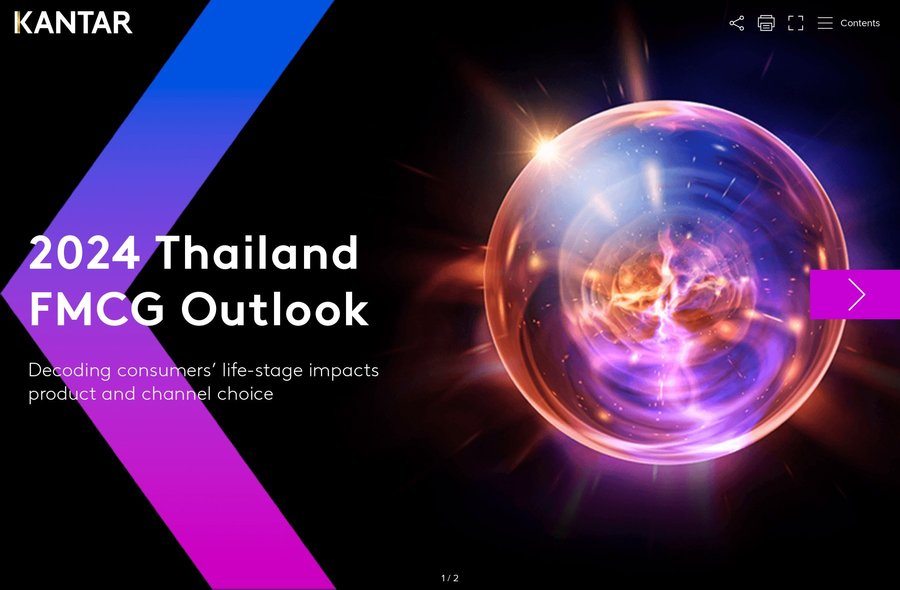 KANTAR

Contents

2024 Thailand FMCG Outlook

Decoding consumers' life-stage impacts product and channel choice

1 / 2